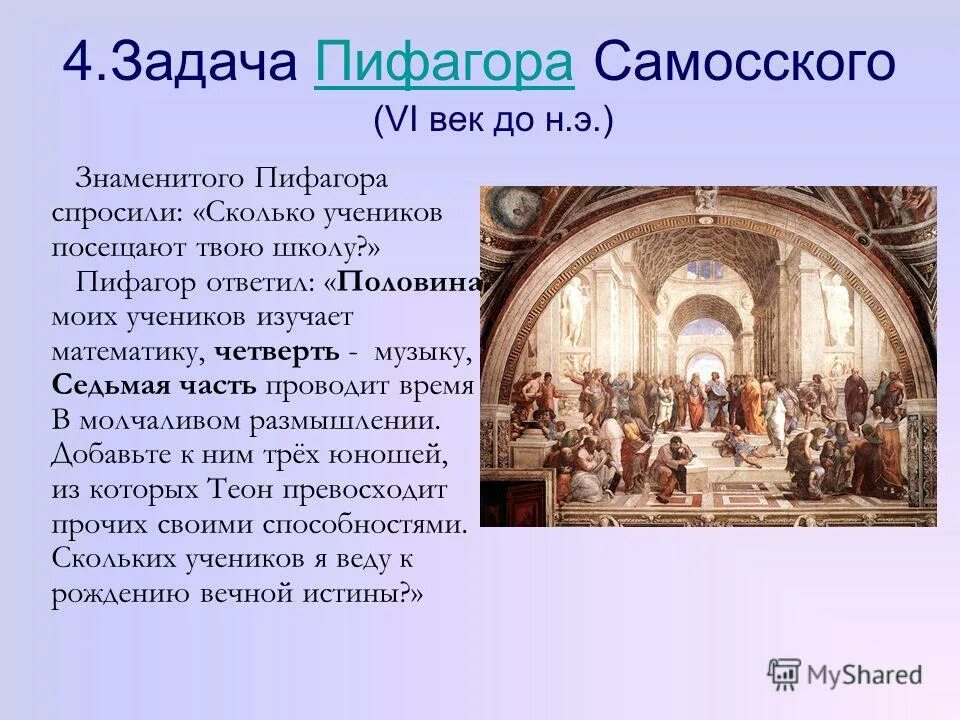 4.Задача Пифагора Самосского
(VI век до н.э.)

Знаменитого Пифагора спросили: «Сколько учеников посещают твою школу?»

Пифагор ответил: «Половина моих учеников изучает математику, четверть - музыку, Седьмая часть проводит время В молчаливом размышлении. Добавьте к ним трёх юношей, из которых Теон превосходит прочих своими способностями. Скольких учеников я веду к рождению вечной истины?»

MyShared